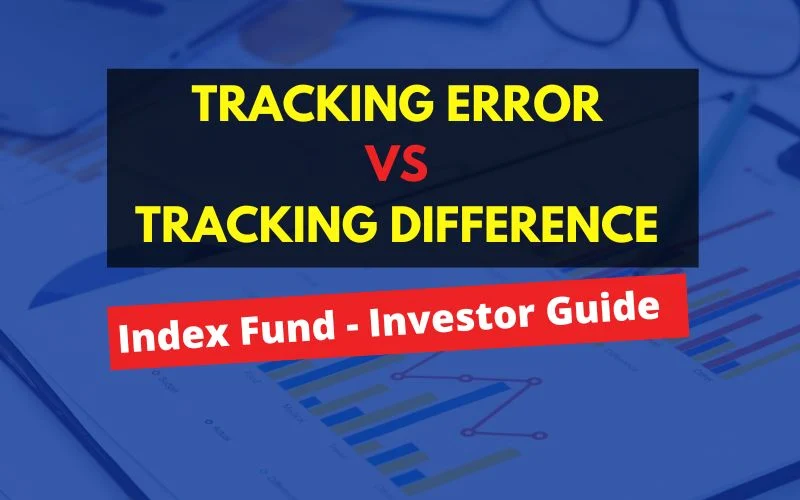 TRACKING ERROR
VS
TRACKING DIFFERENCE

Index Fund - Investor Guide